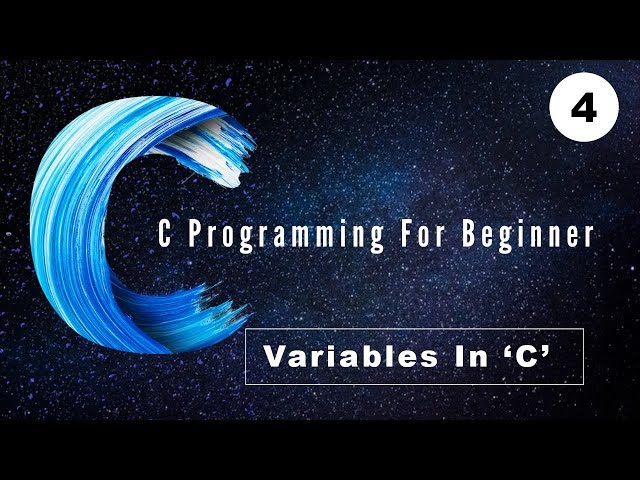 4

C Programming For Beginner

Variables In ‘C’